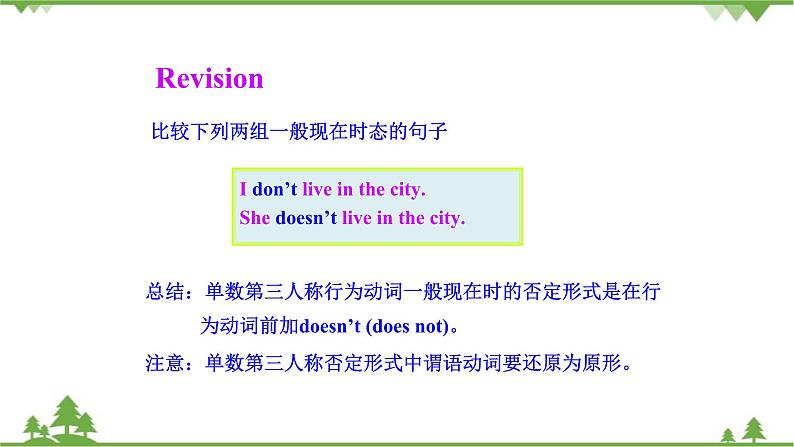 Revision

比较下列两组一般现在时态的句子

I don’t live in the city.
She doesn’t live in the city.

总结：单数第三人称行为动词一般现在时的否定形式是在行为动词前加doesn’t (does not)。

注意：单数第三人称否定形式中谓语动词要还原为原形。